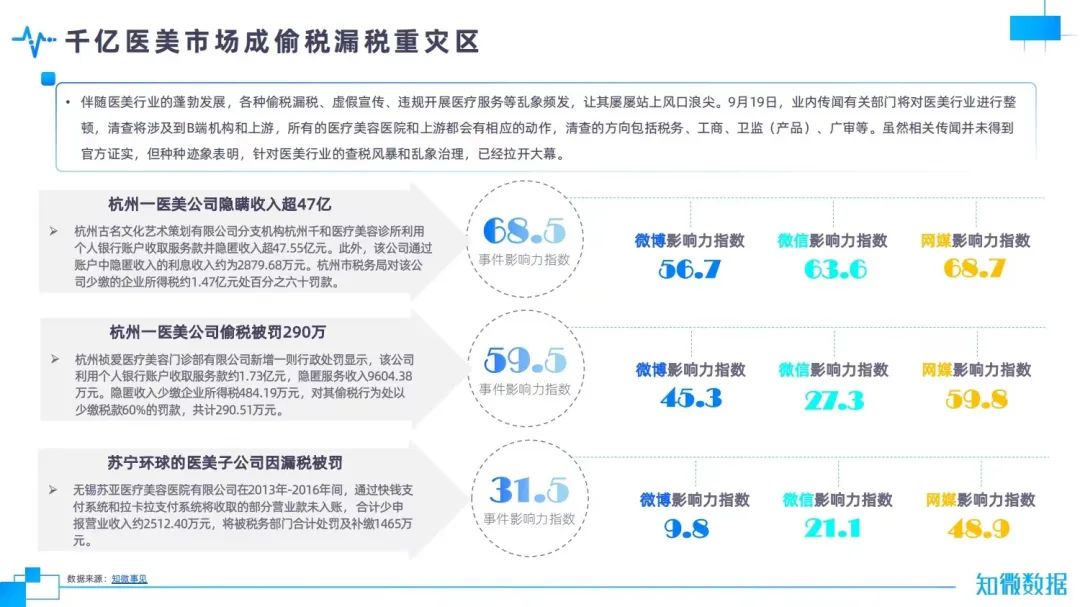 千亿医美市场成偷税漏税重灾区

• 伴随医美行业的蓬勃发展，各种偷税漏税、虚假宣传、违规开展医疗服务等乱象频发，让其屡屡站上风口浪尖。9月19日，业内传闻有关部门将对医美行业进行整顿，清查将涉及到B端机构和上游，所有的医疗美容医院和上游都会有相应的动作，清查的方向包括税务、工商、卫监（产品）、广审等。虽然相关传闻并未得到官方证实，但种种迹象表明，针对医美行业的查税风暴和乱象治理，已经拉开大幕。

杭州一医美公司隐瞒收入超47亿

➢ 杭州古名文化艺术策划有限公司分支机构杭州千和医疗美容诊所利用个人银行账户收取服务款并隐匿收入超47.55亿元。此外，该公司通过账户中隐匿收入的利息收入约为2879.68万元。杭州市税务局对该公司少缴的企业所得税约1.47亿元处百分之六十罚款。

68.5
事件影响力指数

微博影响力指数
56.7

微信影响力指数
63.6

网媒影响力指数
68.7

杭州一医美公司偷税被罚290万

➢ 杭州祯爱医疗美容门诊部有限公司新增一则行政处罚显示，该公司利用个人银行账户收取服务款约1.73亿元，隐匿服务收入9604.38万元。隐匿收入少缴企业所得税484.19万元，对其偷税行为处以少缴税款60%的罚款，共计290.51万元。

59.5
事件影响力指数

微博影响力指数
45.3

微信影响力指数
27.3

网媒影响力指数
59.8

苏宁环球的医美子公司因漏税被罚

➢ 无锡苏亚医疗美容医院有限公司在2013年-2016年间，通过快钱支付系统和拉卡拉支付系统将收取的部分营业款未入账，合计少申报营业收入约2512.40万元，将被税务部门合计处罚及补缴1465万元。

31.5
事件影响力指数

微博影响力指数
9.8

微信影响力指数
21.1

网媒影响力指数
48.9

数据来源：知微事见

知微数据